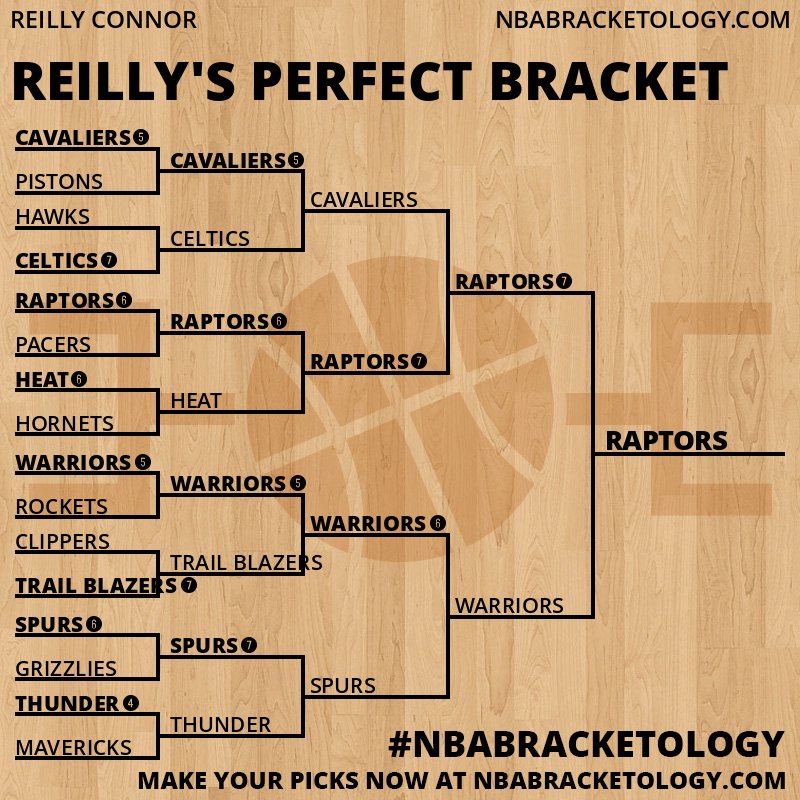 REILLY CONNOR NBABRACKETOLOGY.COM

REILLY'S PERFECT BRACKET

CAVALIERS 5
PISTONS
HAWKS
CELTICS 7
RAPTORS 6
PACERS
HEAT 6
HORNETS
WARRIORS 5
ROCKETS
CLIPPERS
TRAIL BLAZERS 7
SPURS 6
GRIZZLIES
THUNDER 4
MAVERICKS

CAVALIERS 5
CELTICS
RAPTORS 6
HEAT
WARRIORS 5
TRAIL BLAZERS
SPURS 7
THUNDER

CAVALIERS
RAPTORS 7
WARRIORS 6
SPURS

RAPTORS 7
WARRIORS

RAPTORS

#NBABRACKETOLOGY
MAKE YOUR PICKS NOW AT NBABRACKETOLOGY.COM